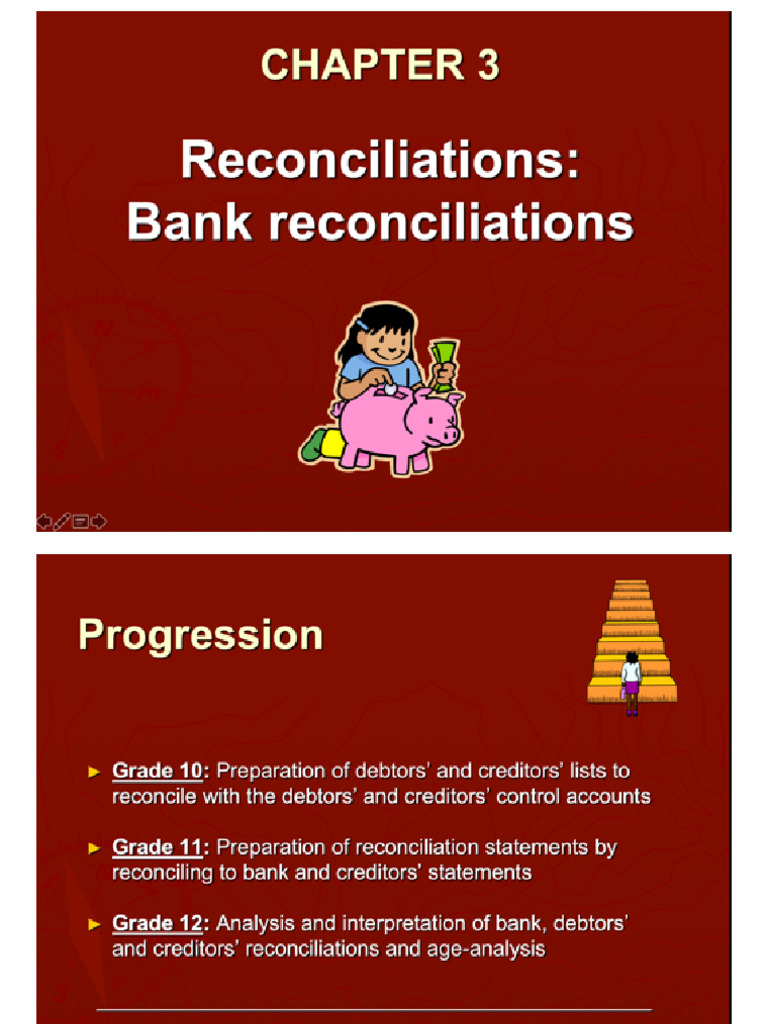 CHAPTER 3

Reconciliations: Bank reconciliations

Progression

► Grade 10: Preparation of debtors' and creditors' lists to reconcile with the debtors' and creditors' control accounts

► Grade 11: Preparation of reconciliation statements by reconciling to bank and creditors' statements

► Grade 12: Analysis and interpretation of bank, debtors' and creditors' reconciliations and age-analysis